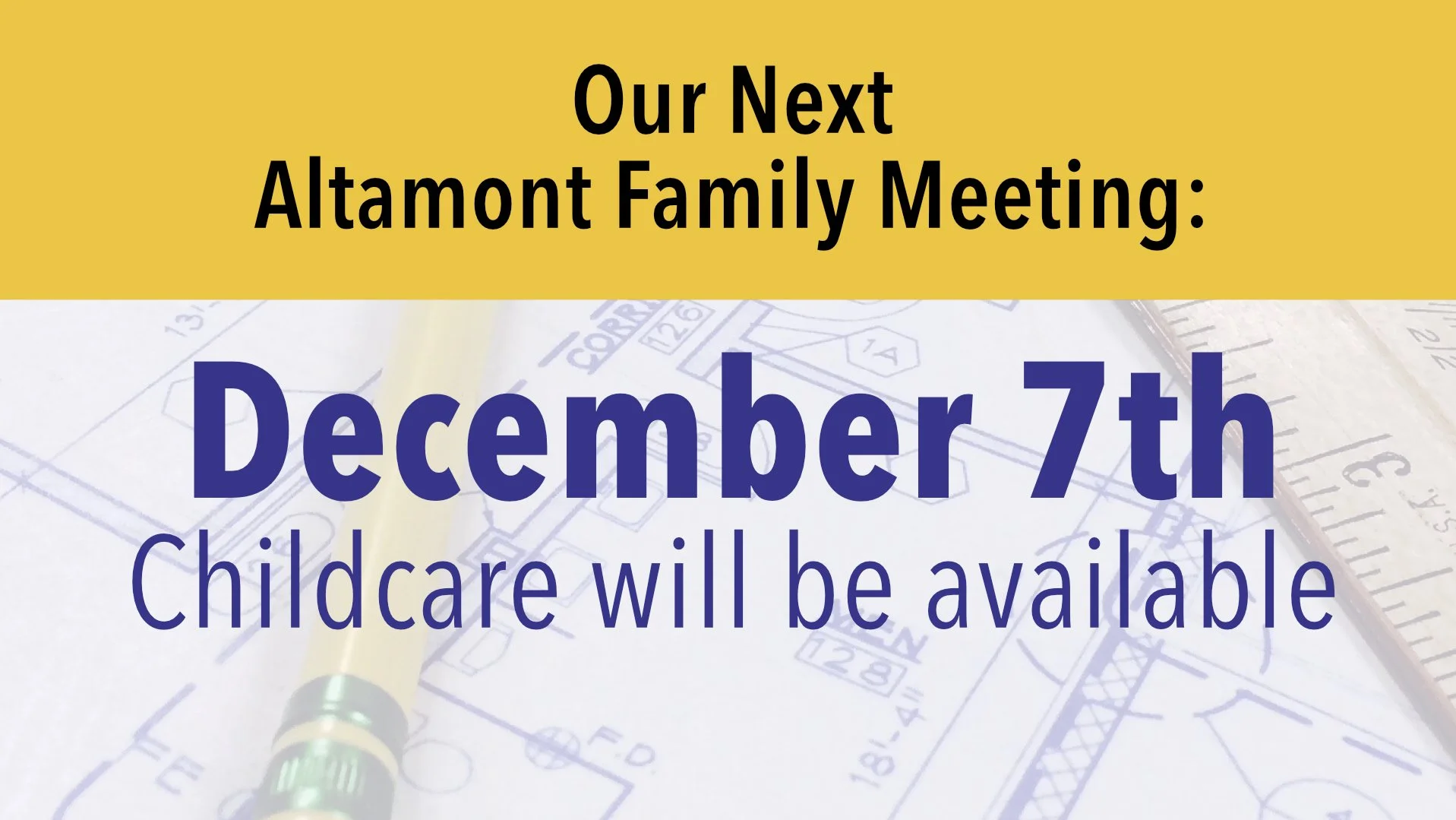 Our Next
Altamont Family Meeting:

December 7th
Childcare will be available